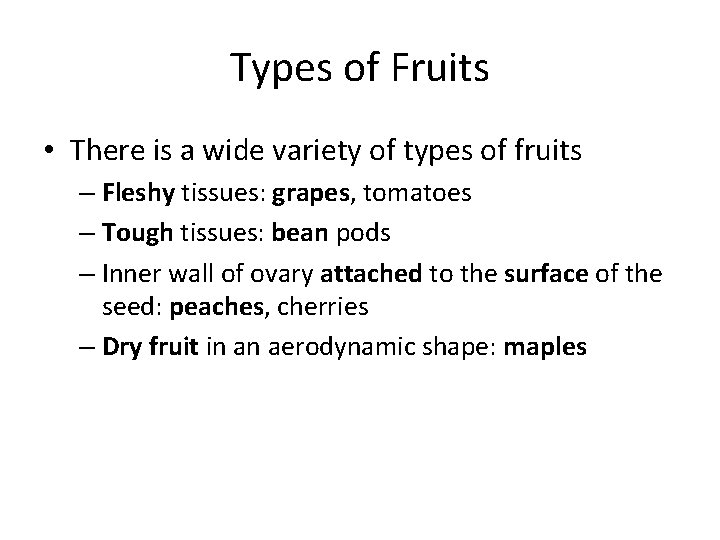 Types of Fruits

• There is a wide variety of types of fruits
 – Fleshy tissues: grapes, tomatoes
 – Tough tissues: bean pods
 – Inner wall of ovary attached to the surface of the seed: peaches, cherries
 – Dry fruit in an aerodynamic shape: maples